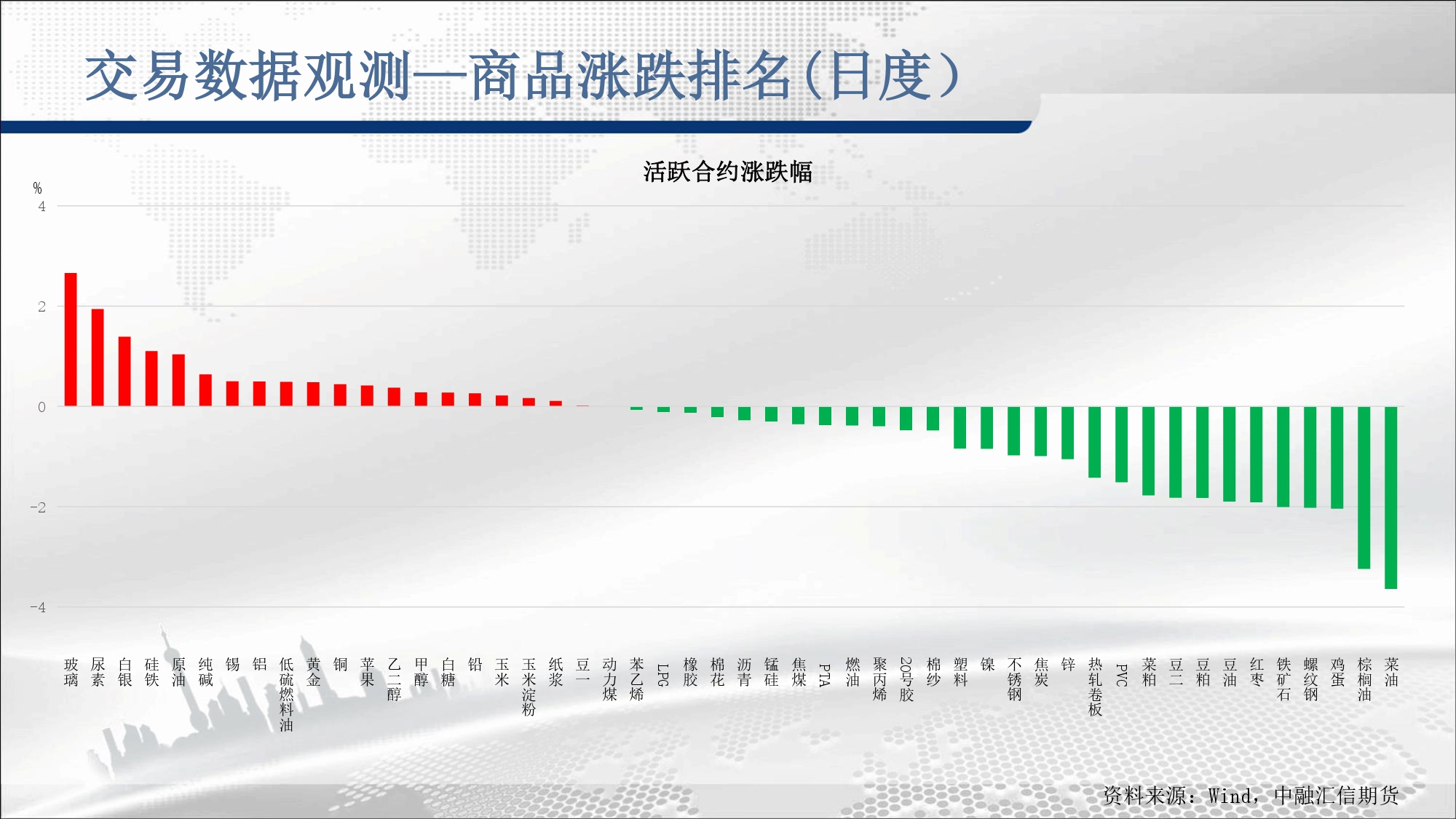 交易数据观测—商品涨跌排名(日度)

活跃合约涨跌幅

%
4
2
0
-2
-4

玻璃 尿素 白银 硅铁 原油 纯碱 锡 铝 低硫燃料油 黄金 铜 苹果 乙二醇 甲醇 白糖 铅 玉米 玉米淀粉 纸浆 豆一 动力煤 苯乙烯 LPG 橡胶 棉花 沥青 锰硅 焦煤 PTA 燃油 聚丙烯 20号胶 棉纱 塑料 镍 不锈钢 焦炭 锌 热轧卷板 PVC 菜粕 豆二 豆粕 豆油 红枣 铁矿石 螺纹钢 鸡蛋 棕榈油 菜油

资料来源：Wind，中融汇信期货